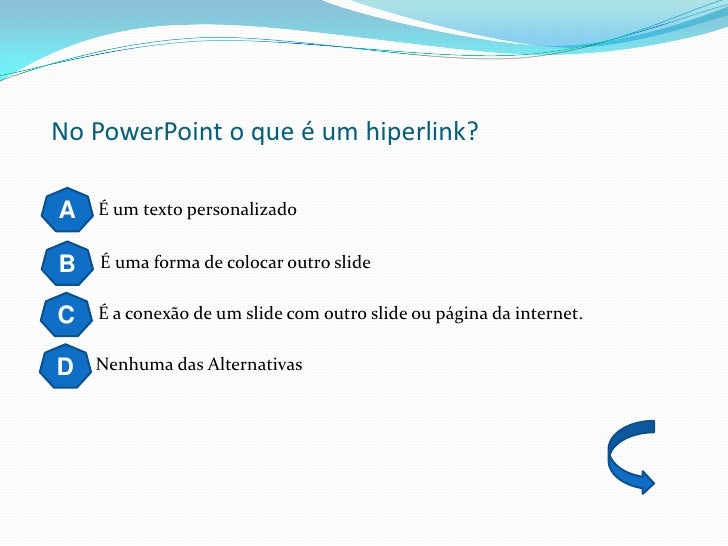 No PowerPoint o que é um hiperlink?

A É um texto personalizado

B É uma forma de colocar outro slide

C É a conexão de um slide com outro slide ou página da internet.

D Nenhuma das Alternativas